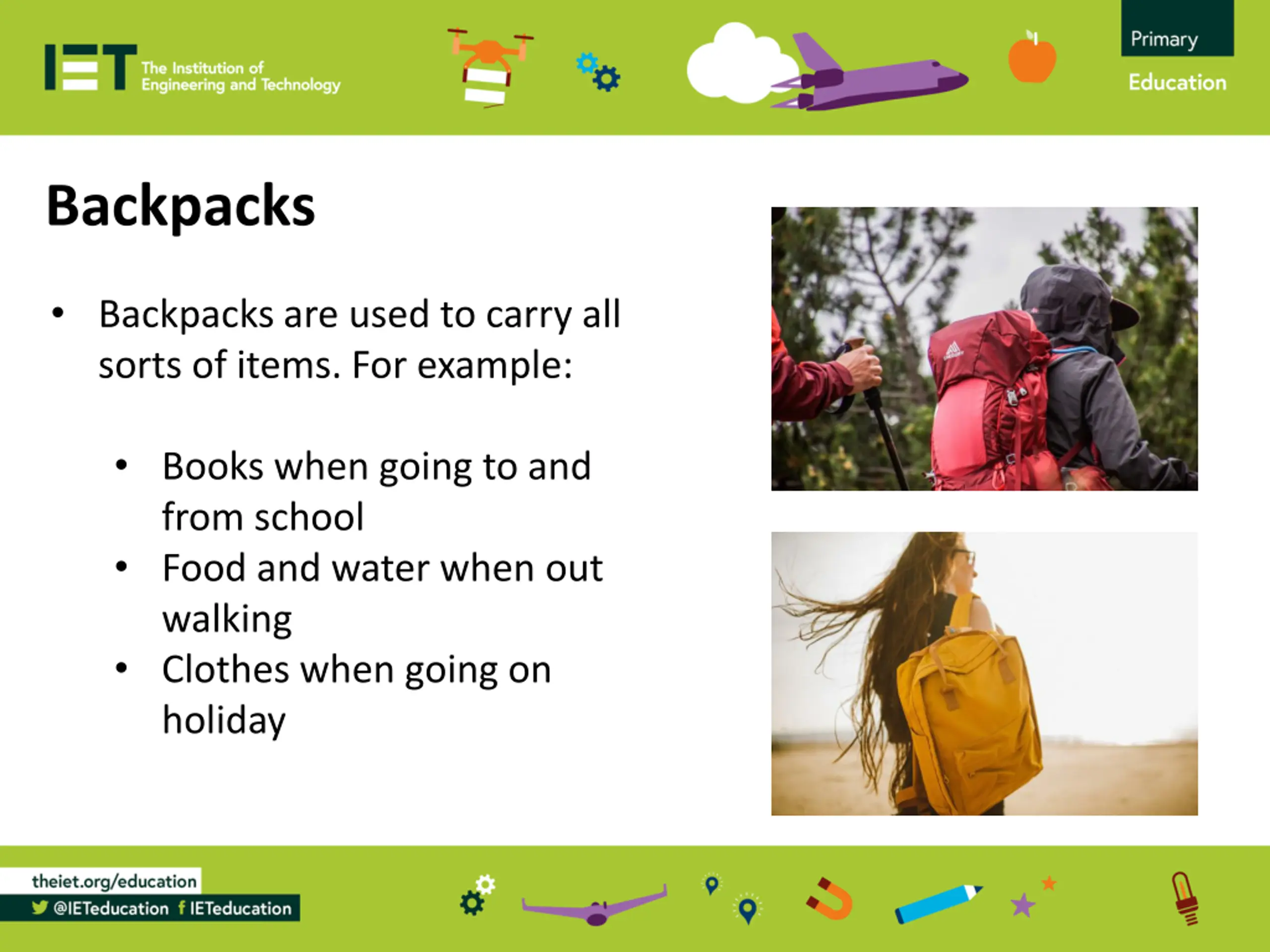 IET The Institution of Engineering and Technology

Primary
Education

Backpacks

• Backpacks are used to carry all sorts of items. For example:

• Books when going to and from school
• Food and water when out walking
• Clothes when going on holiday

theiet.org/education
@IETeducation IETeducation